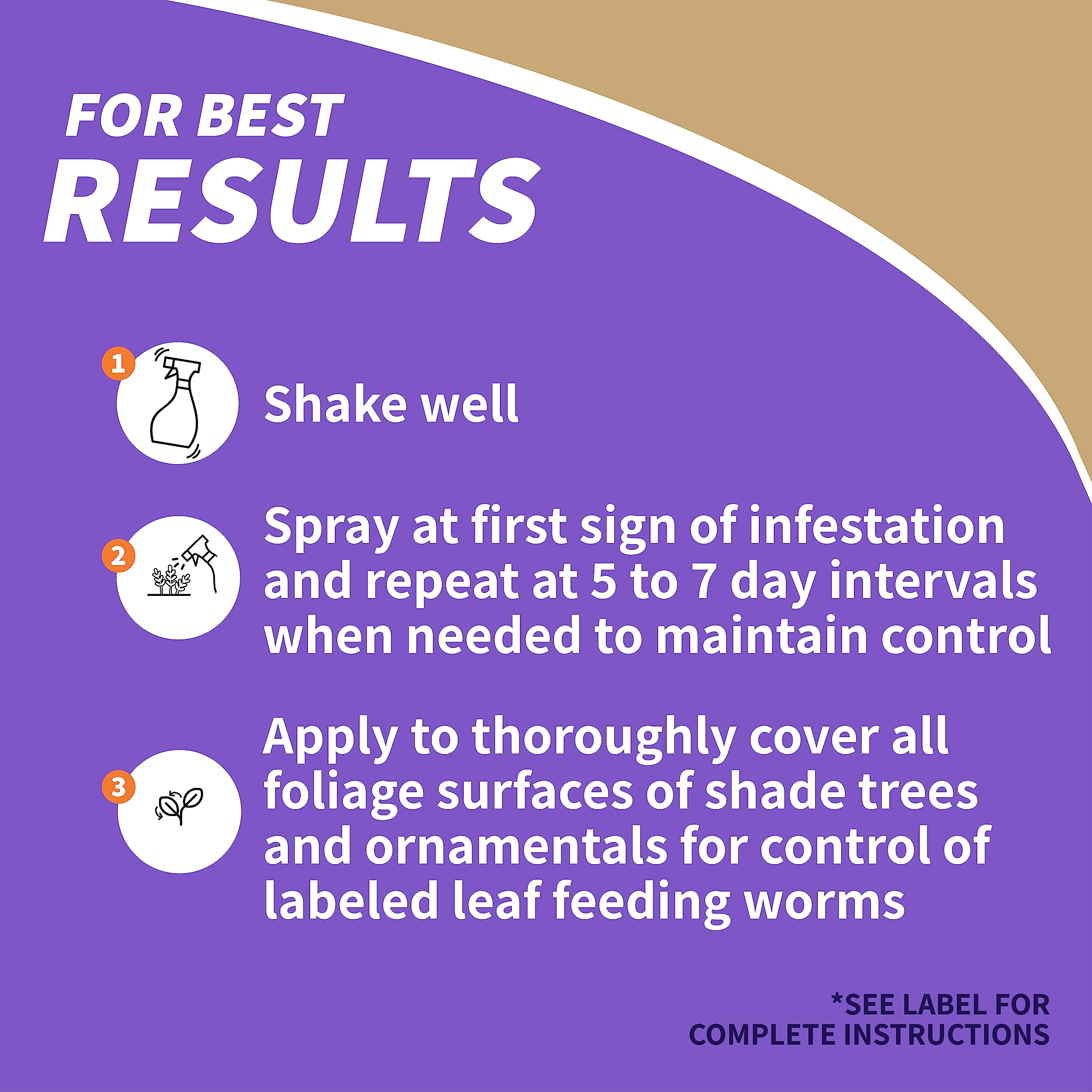 FOR BEST
RESULTS

1 Shake well

2 Spray at first sign of infestation and repeat at 5 to 7 day intervals when needed to maintain control

3 Apply to thoroughly cover all foliage surfaces of shade trees and ornamentals for control of labeled leaf feeding worms

*SEE LABEL FOR COMPLETE INSTRUCTIONS